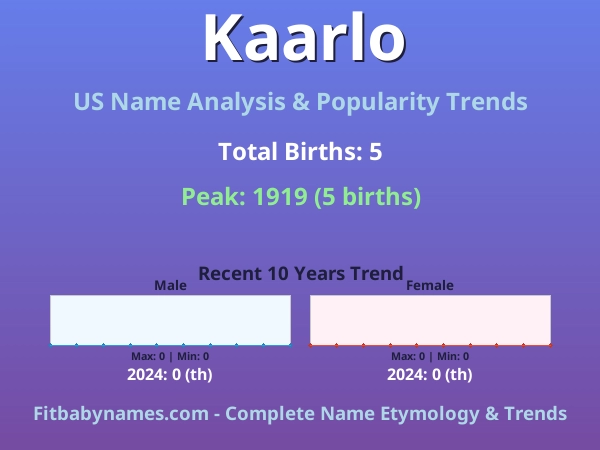 Kaarlo

US Name Analysis & Popularity Trends

Total Births: 5

Peak: 1919 (5 births)

Recent 10 Years Trend

Male

Max: 0 | Min: 0

2024: 0 (th)

Female

Max: 0 | Min: 0

2024: 0 (th)

Fitbabynames.com - Complete Name Etymology & Trends